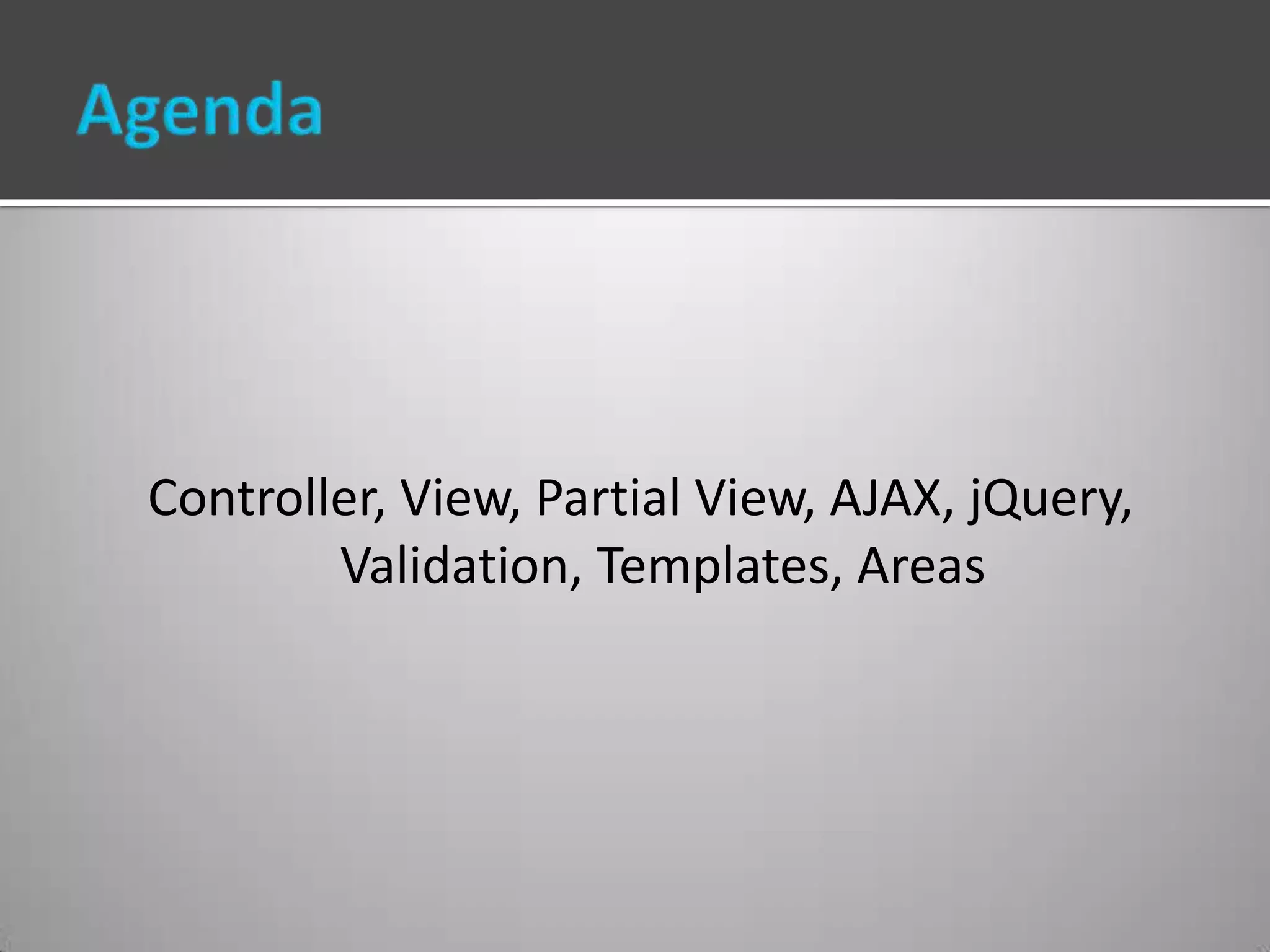 Agenda

Controller, View, Partial View, AJAX, jQuery, Validation, Templates, Areas